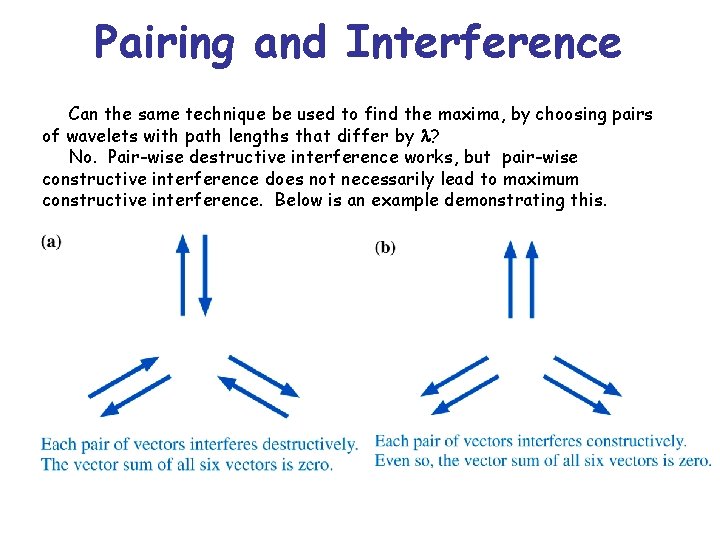 Pairing and Interference

Can the same technique be used to find the maxima, by choosing pairs of wavelets with path lengths that differ by $\lambda$?

No. Pair-wise destructive interference works, but pair-wise constructive interference does not necessarily lead to maximum constructive interference. Below is an example demonstrating this.

(a)

Each pair of vectors interferes destructively. The vector sum of all six vectors is zero.

(b)

Each pair of vectors interferes constructively. Even so, the vector sum of all six vectors is zero.